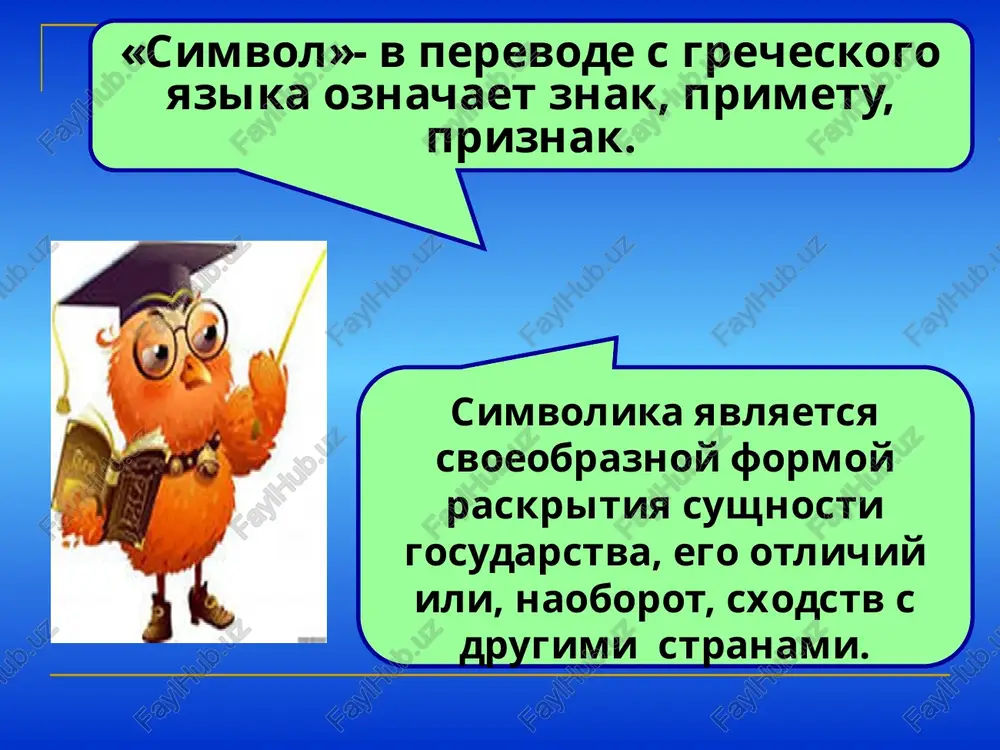 «Символ»- в переводе с греческого языка означает знак, примету, признак.

Символика является своеобразной формой раскрытия сущности государства, его отличий или, наоборот, сходств с другими странами.

FaylHub.uz